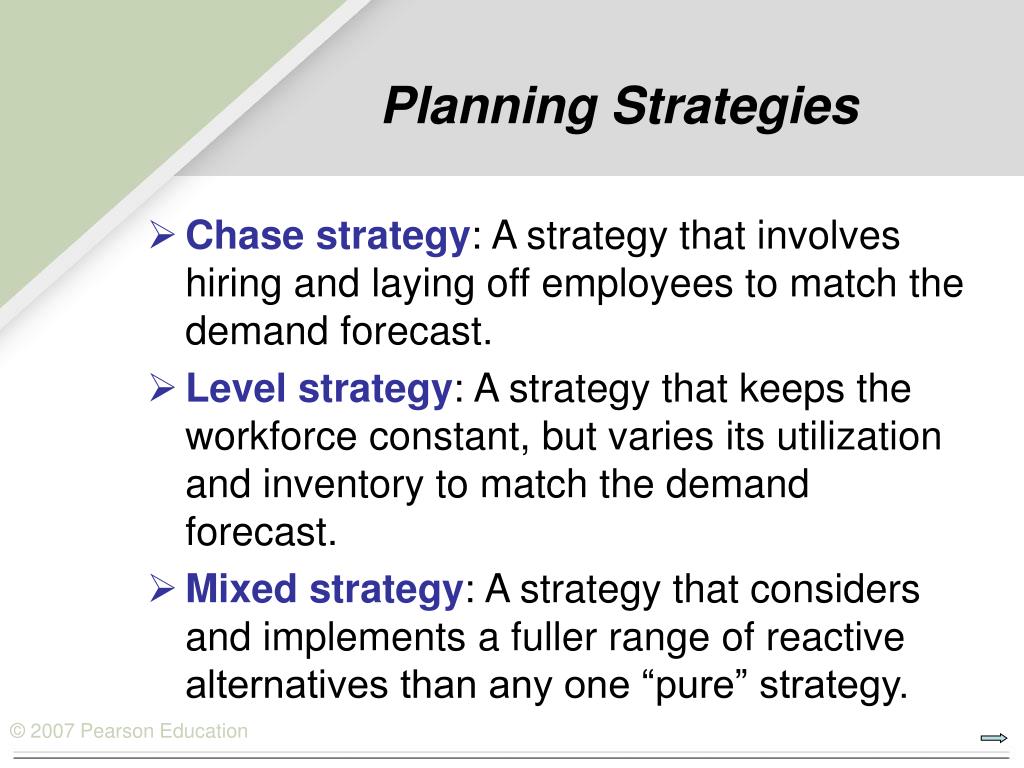 Planning Strategies

➢ Chase strategy: A strategy that involves hiring and laying off employees to match the demand forecast.

➢ Level strategy: A strategy that keeps the workforce constant, but varies its utilization and inventory to match the demand forecast.

➢ Mixed strategy: A strategy that considers and implements a fuller range of reactive alternatives than any one “pure” strategy.

© 2007 Pearson Education